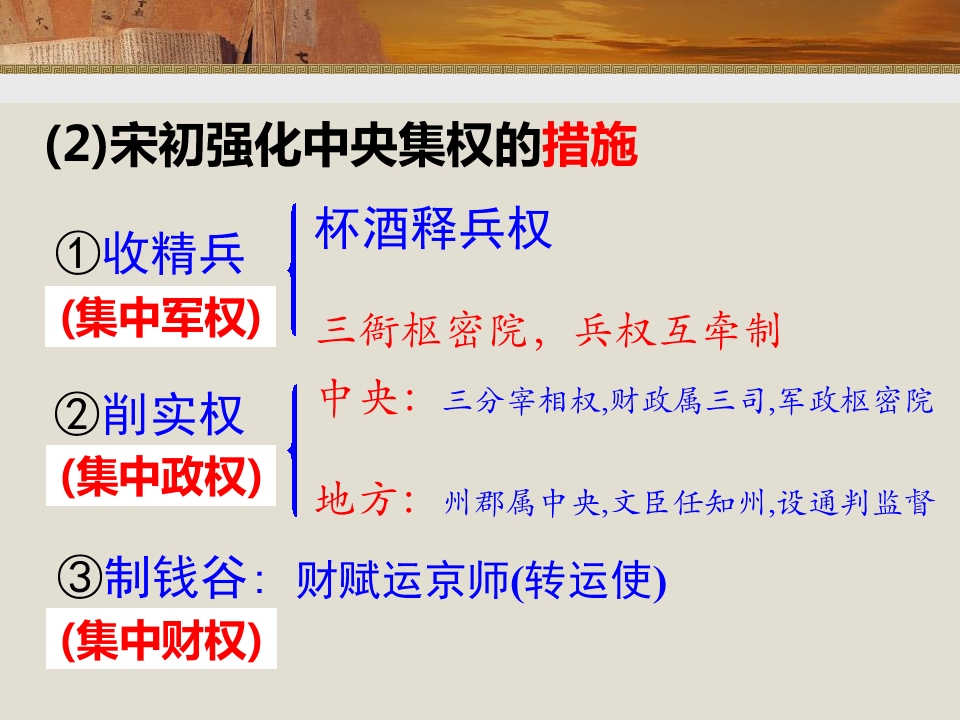 (2)宋初强化中央集权的措施

①收精兵
(集中军权)

杯酒释兵权

三衙枢密院，兵权互牵制

②削实权
(集中政权)

中央：三分宰相权,财政属三司,军政枢密院

地方：州郡属中央,文臣任知州,设通判监督

③制钱谷：财赋运京师(转运使)
(集中财权)